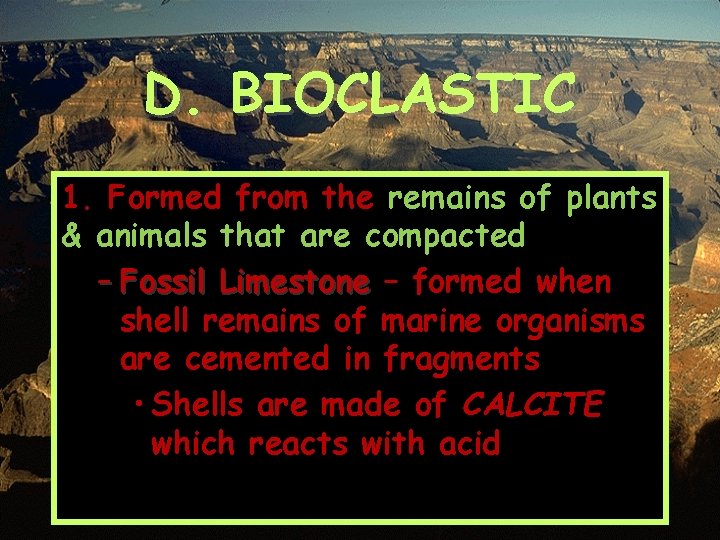 D. BIOCLASTIC

1. Formed from the remains of plants & animals that are compacted

– Fossil Limestone – formed when shell remains of marine organisms are cemented in fragments

• Shells are made of CALCITE which reacts with acid